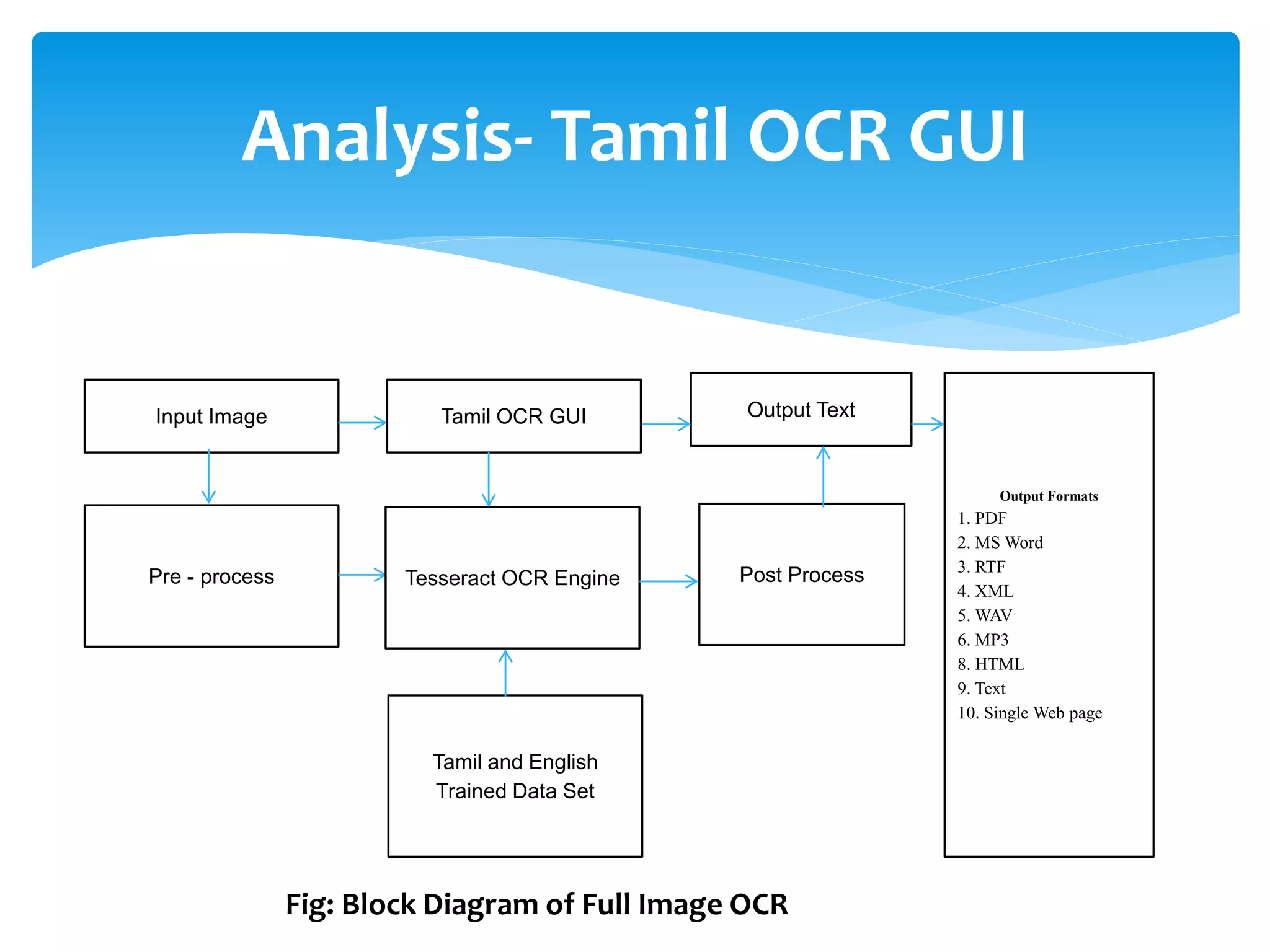 Analysis- Tamil OCR GUI

Input Image

Tamil OCR GUI

Output Text

Pre - process

Tesseract OCR Engine

Post Process

Tamil and English Trained Data Set

Output Formats
1. PDF
2. MS Word
3. RTF
4. XML
5. WAV
6. MP3
8. HTML
9. Text
10. Single Web page

Fig: Block Diagram of Full Image OCR